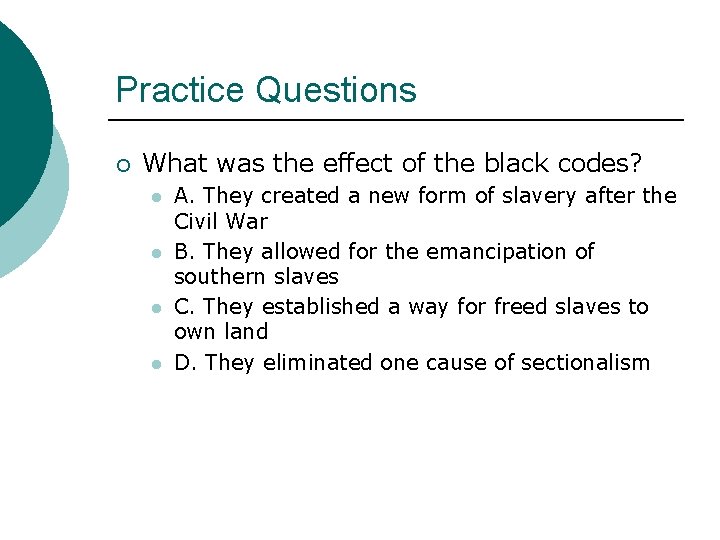 Practice Questions

What was the effect of the black codes?

A. They created a new form of slavery after the Civil War

B. They allowed for the emancipation of southern slaves

C. They established a way for freed slaves to own land

D. They eliminated one cause of sectionalism